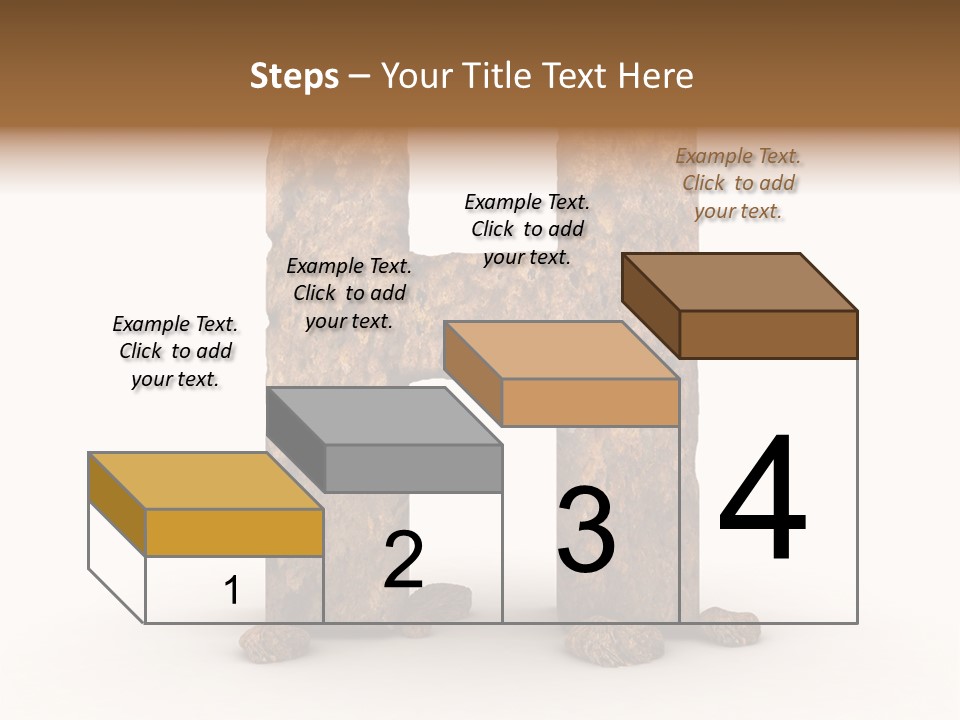 Steps – Your Title Text Here

Example Text. Click to add your text.

Example Text. Click to add your text.

Example Text. Click to add your text.

Example Text. Click to add your text.

1

2

3

4